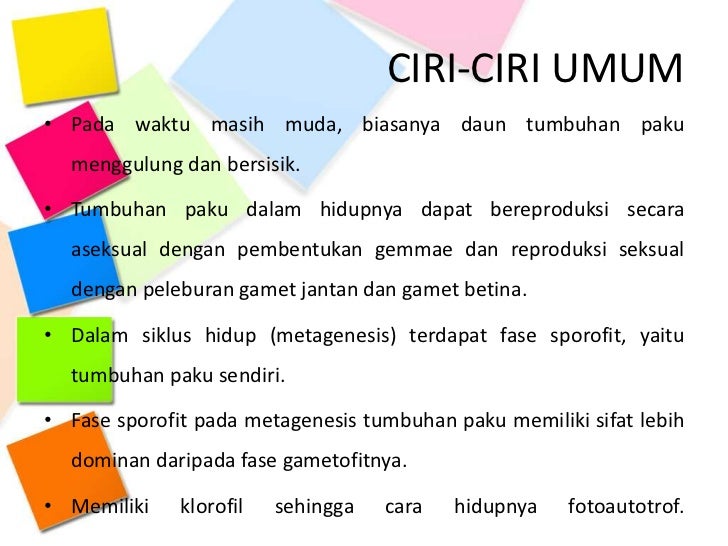 CIRI-CIRI UMUM

• Pada waktu masih muda, biasanya daun tumbuhan paku menggulung dan bersisik.

• Tumbuhan paku dalam hidupnya dapat bereproduksi secara aseksual dengan pembentukan gemmae dan reproduksi seksual dengan peleburan gamet jantan dan gamet betina.

• Dalam siklus hidup (metagenesis) terdapat fase sporofit, yaitu tumbuhan paku sendiri.

• Fase sporofit pada metagenesis tumbuhan paku memiliki sifat lebih dominan daripada fase gametofitnya.

• Memiliki klorofil sehingga cara hidupnya fotoautotrof.